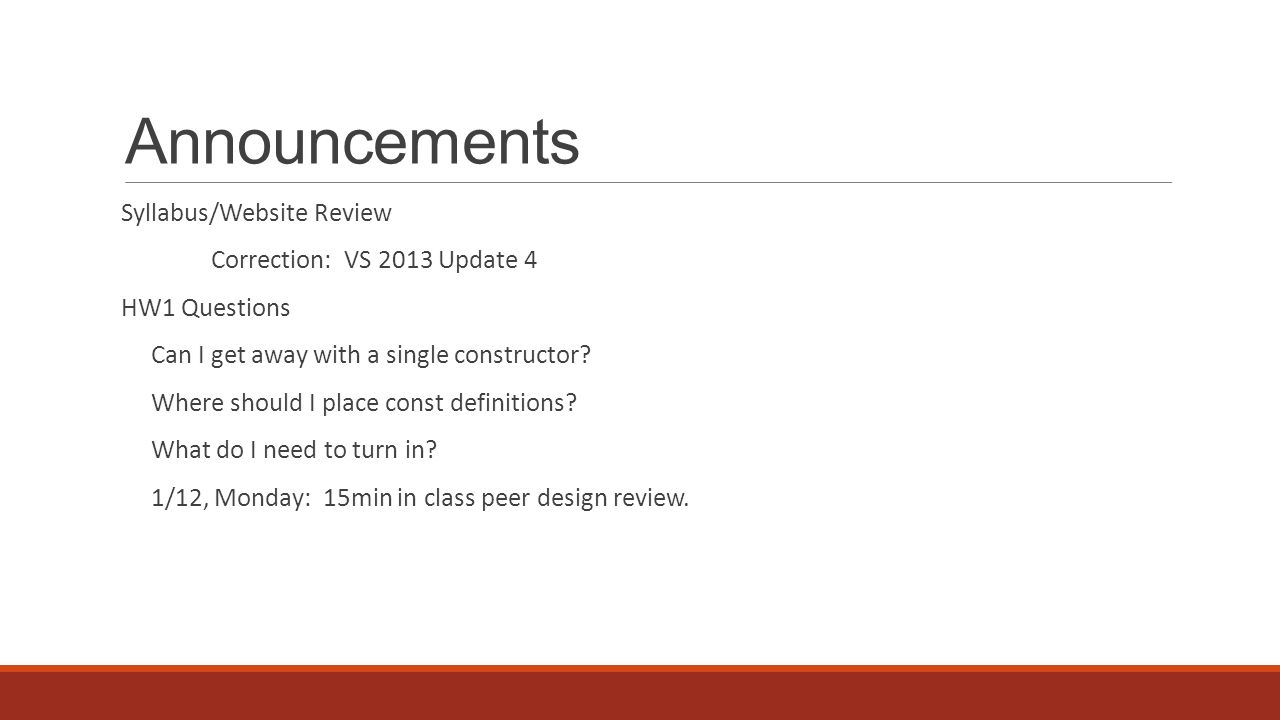 Announcements

Syllabus/Website Review

Correction: VS 2013 Update 4

HW1 Questions

Can I get away with a single constructor?

Where should I place const definitions?

What do I need to turn in?

1/12, Monday: 15min in class peer design review.